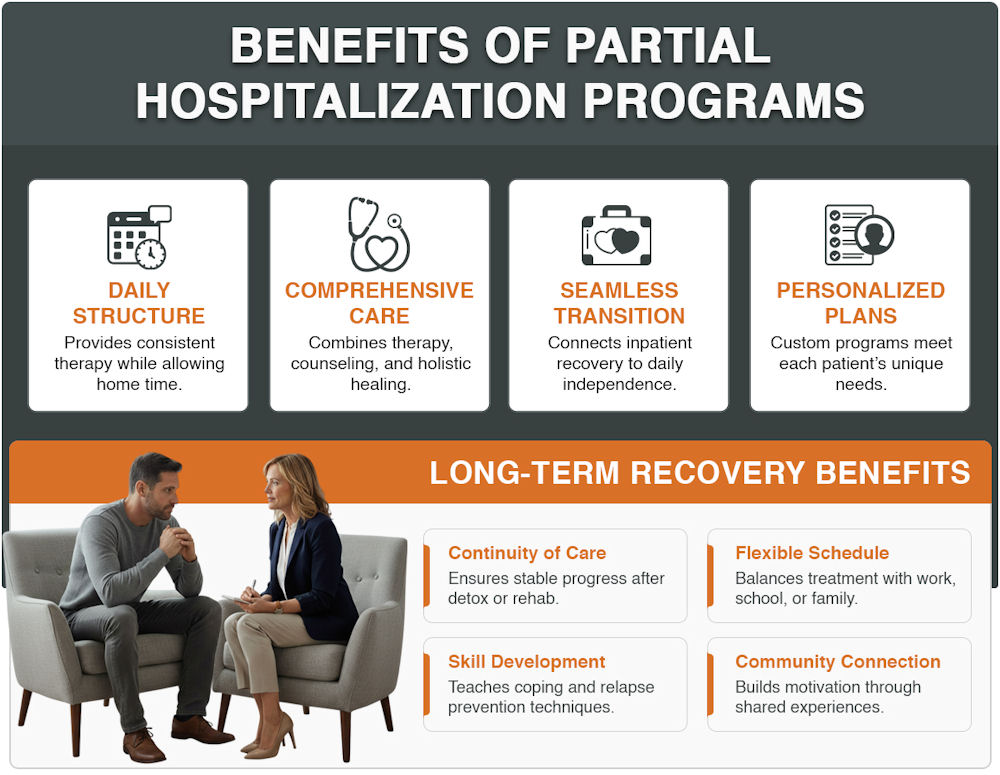 BENEFITS OF PARTIAL HOSPITALIZATION PROGRAMS

DAILY STRUCTURE
Provides consistent therapy while allowing home time.

COMPREHENSIVE CARE
Combines therapy, counseling, and holistic healing.

SEAMLESS TRANSITION
Connects inpatient recovery to daily independence.

PERSONALIZED PLANS
Custom programs meet each patient's unique needs.

LONG-TERM RECOVERY BENEFITS

Continuity of Care
Ensures stable progress after detox or rehab.

Flexible Schedule
Balances treatment with work, school, or family.

Skill Development
Teaches coping and relapse prevention techniques.

Community Connection
Builds motivation through shared experiences.